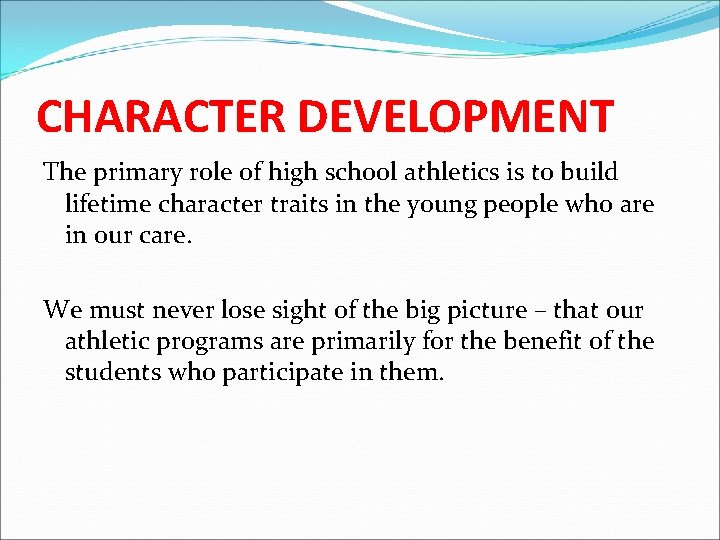 CHARACTER DEVELOPMENT

The primary role of high school athletics is to build lifetime character traits in the young people who are in our care.

We must never lose sight of the big picture – that our athletic programs are primarily for the benefit of the students who participate in them.